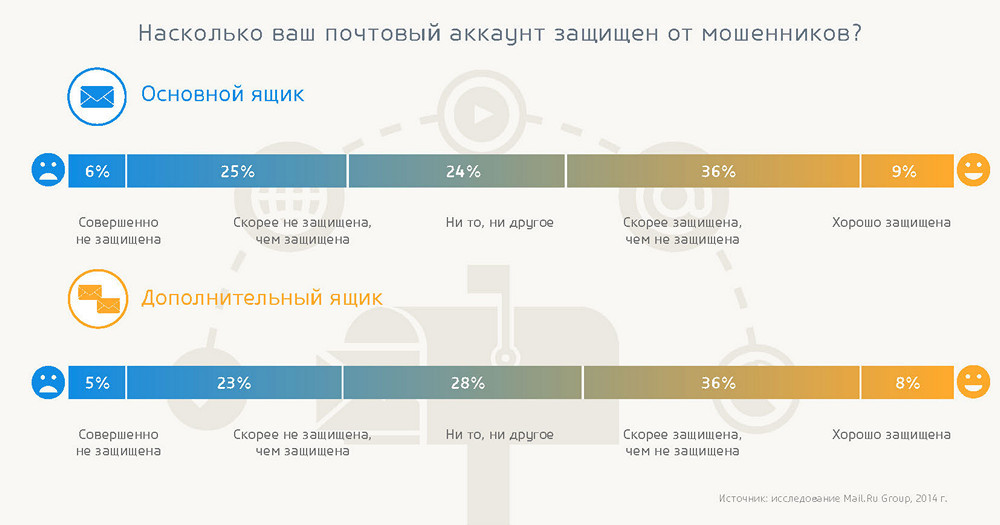 Насколько ваш почтовый аккаунт защищен от мошенников?

Основной ящик

6% 25% 24% 36% 9%

Совершенно не защищена

Скорее не защищена, чем защищена

Ни то, ни другое

Скорее защищена, чем не защищена

Хорошо защищена

Дополнительный ящик

5% 23% 28% 36% 8%

Совершенно не защищена

Скорее не защищена, чем защищена

Ни то, ни другое

Скорее защищена, чем не защищена

Хорошо защищена

Источник: исследование Mail.Ru Group, 2014 г.